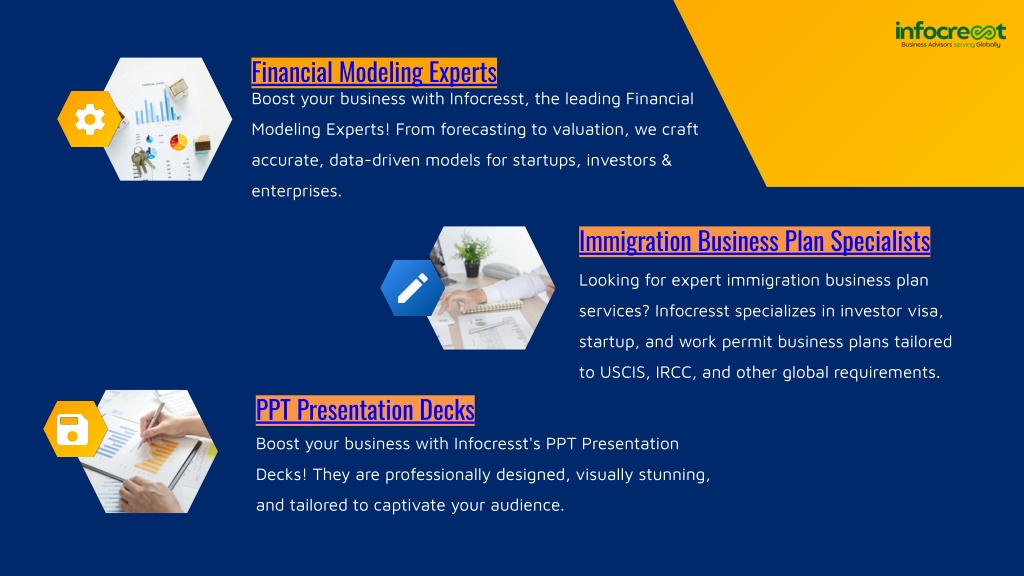 infocresst
Business Advisors serving Globally

Financial Modeling Experts
Boost your business with Infocresst, the leading Financial Modeling Experts! From forecasting to valuation, we craft accurate, data-driven models for startups, investors & enterprises.

Immigration Business Plan Specialists
Looking for expert immigration business plan services? Infocresst specializes in investor visa, startup, and work permit business plans tailored to USCIS, IRCC, and other global requirements.

PPT Presentation Decks
Boost your business with Infocresst's PPT Presentation Decks! They are professionally designed, visually stunning, and tailored to captivate your audience.